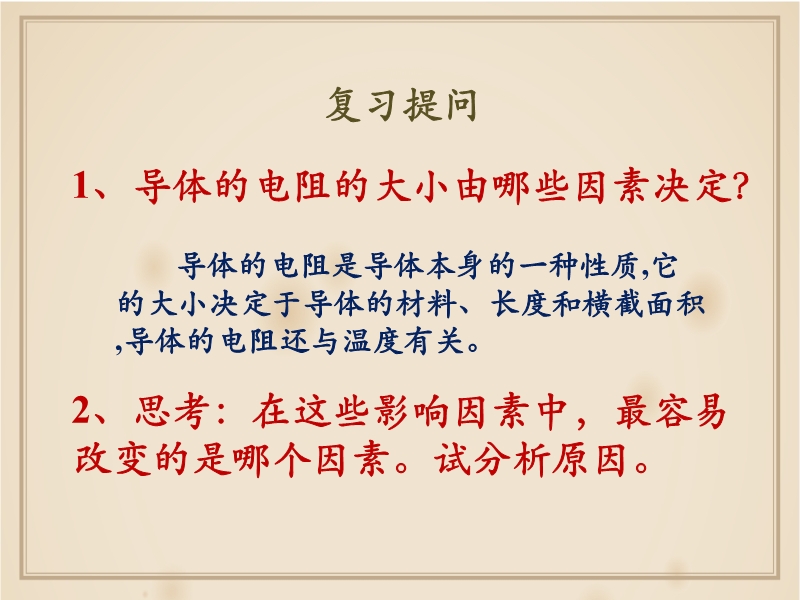 复习提问

1、导体的电阻的大小由哪些因素决定?

导体的电阻是导体本身的一种性质,它的大小决定于导体的材料、长度和横截面积,导体的电阻还与温度有关。

2、思考：在这些影响因素中，最容易改变的是哪个因素。试分析原因。